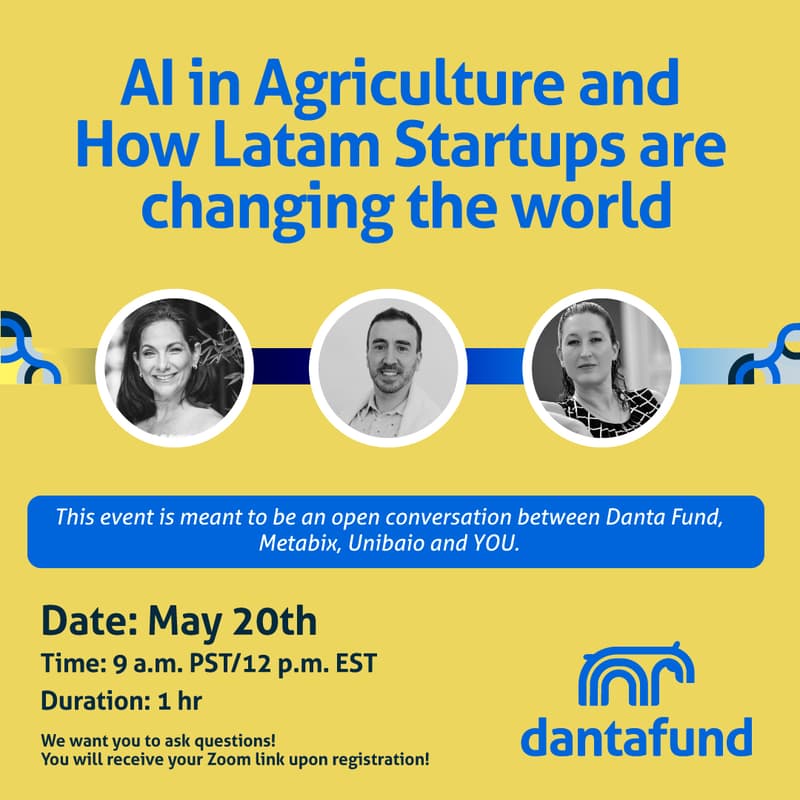 AI in Agriculture and How Latam Startups are changing the world

This event is meant to be an open conversation between Danta Fund, Metabix, Unibaio and YOU.

Date: May 20th

Time: 9 a.m. PST/12 p.m. EST

Duration: 1 hr

We want you to ask questions!
You will receive your Zoom link upon registration!

dantafund